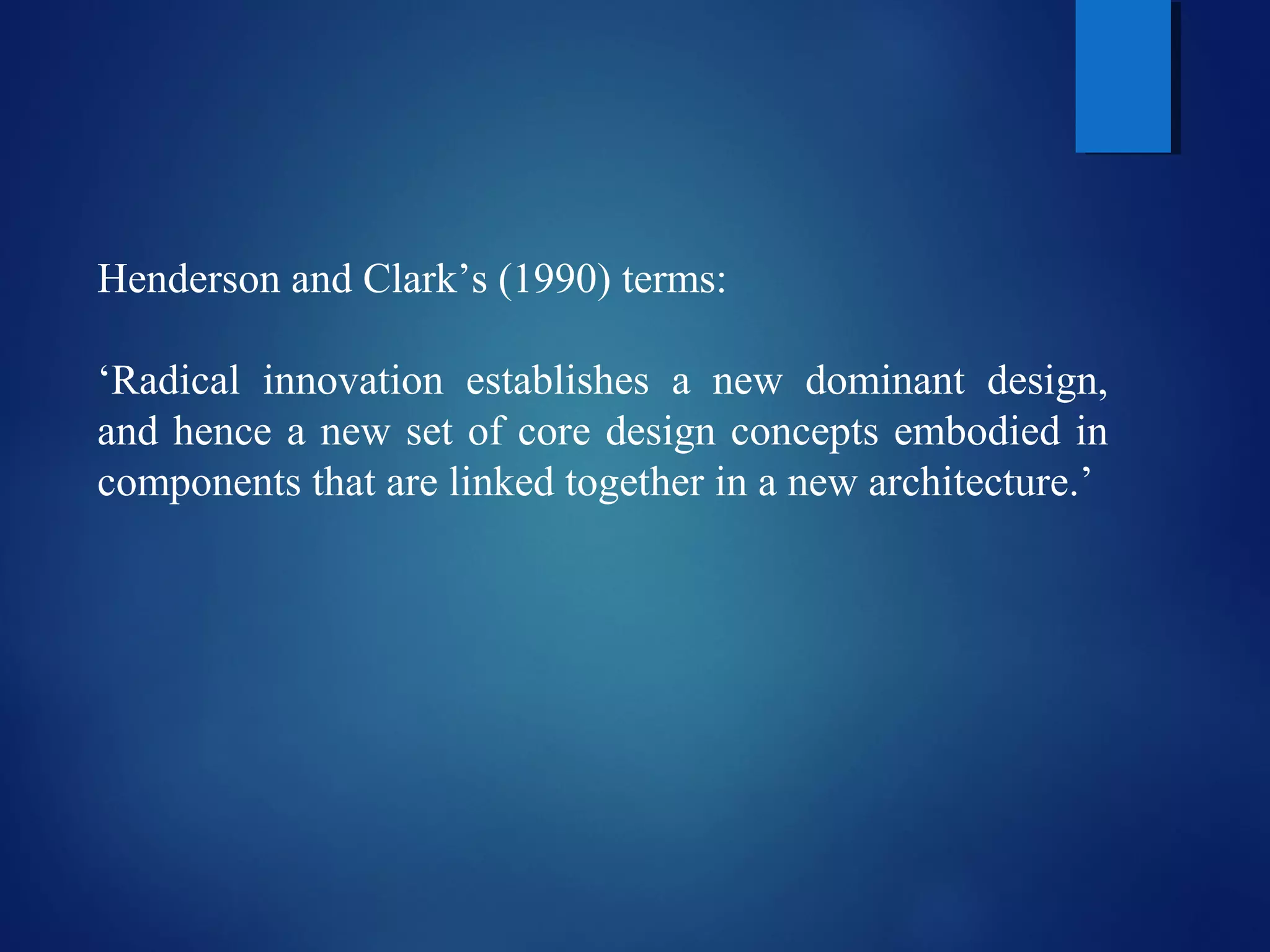 Henderson and Clark’s (1990) terms:

‘Radical innovation establishes a new dominant design, and hence a new set of core design concepts embodied in components that are linked together in a new architecture.’